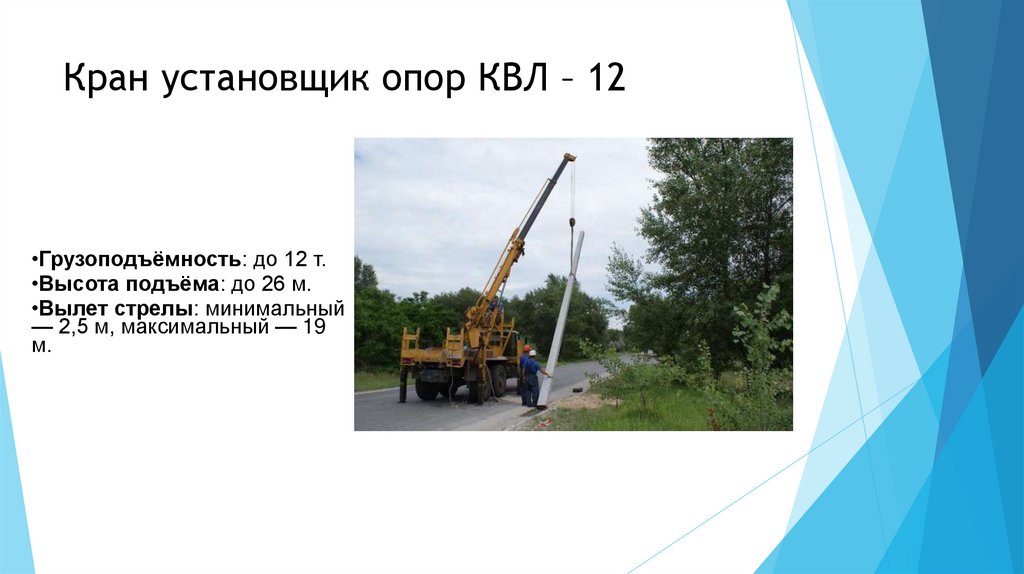 Кран установщик опор КВЛ – 12

•Грузоподъёмность: до 12 т.
•Высота подъёма: до 26 м.
•Вылет стрелы: минимальный — 2,5 м, максимальный — 19 м.